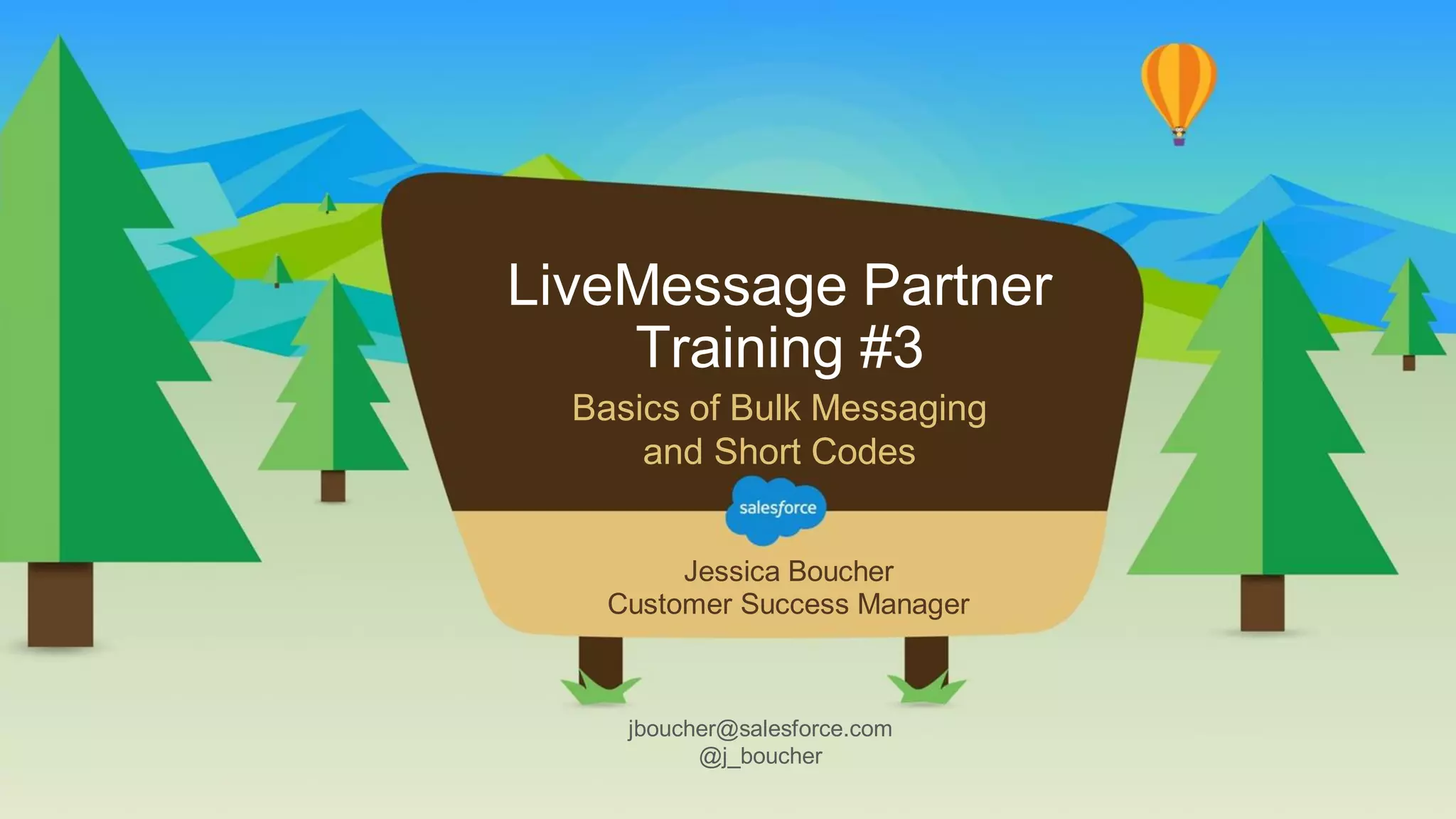 LiveMessage Partner Training #3

Basics of Bulk Messaging and Short Codes

salesforce

Jessica Boucher
Customer Success Manager

jboucher@salesforce.com
@j_boucher